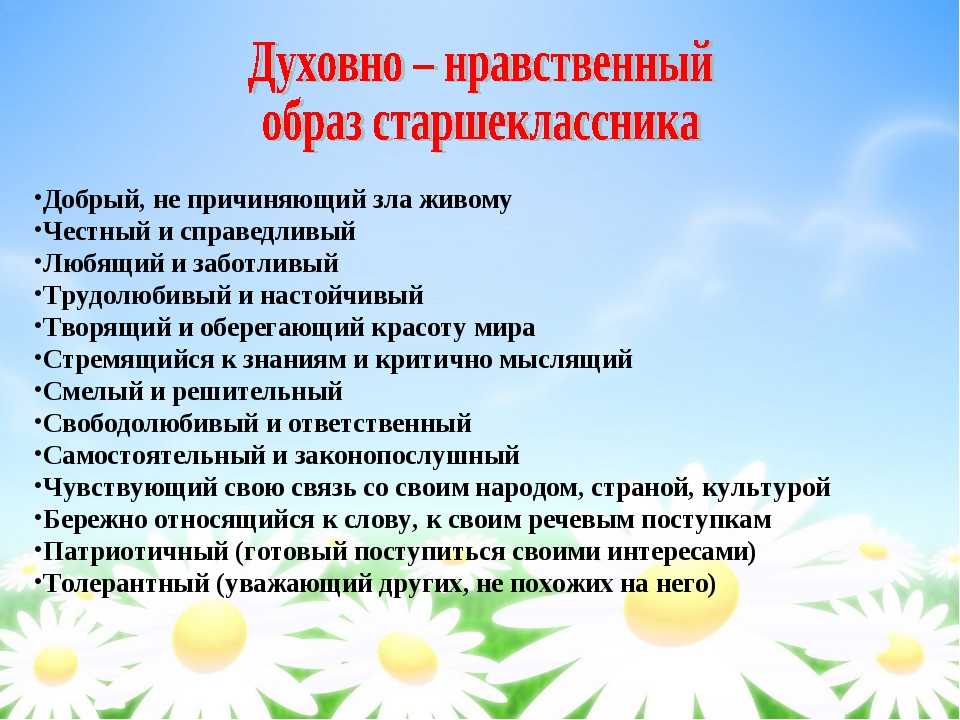 Духовно – нравственный образ старшеклассника

•Добрый, не причиняющий зла живому
•Честный и справедливый
•Любящий и заботливый
•Трудолюбивый и настойчивый
•Творящий и оберегающий красоту мира
•Стремящийся к знаниям и критично мыслящий
•Смелый и решительный
•Свободолюбивый и ответственный
•Самостоятельный и законопослушный
•Чувствующий свою связь со своим народом, страной, культурой
•Бережно относящийся к слову, к своим речевым поступкам
•Патриотичный (готовый поступиться своими интересами)
•Толерантный (уважающий других, не похожих на него)